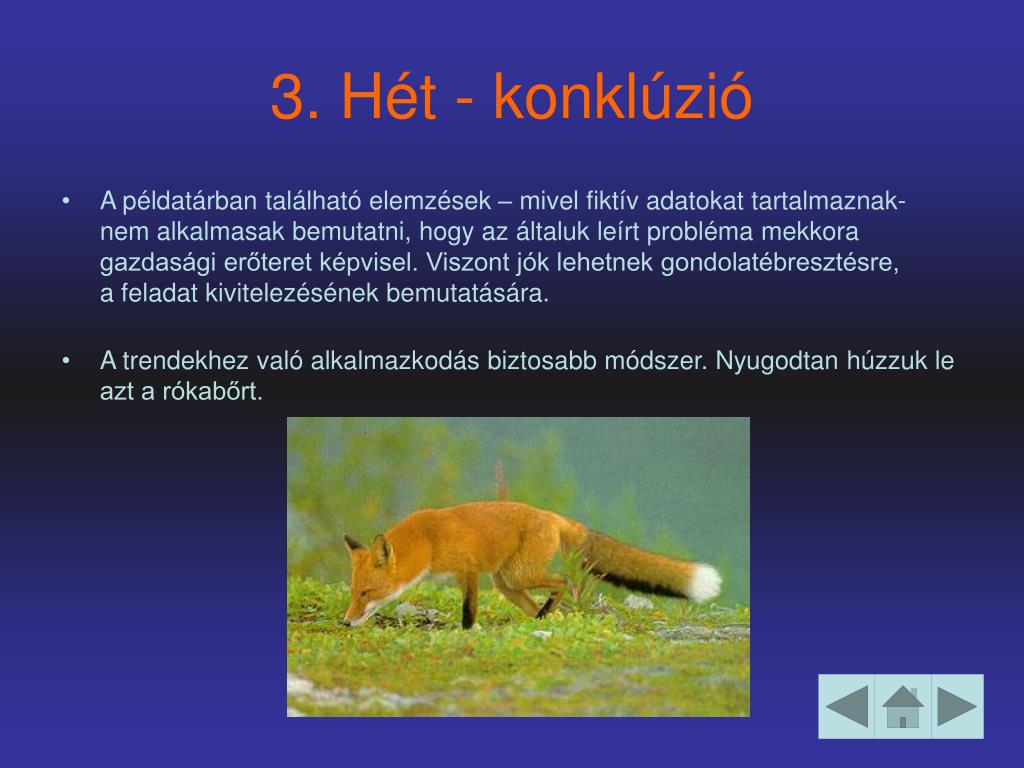 3. Hét - konklúzió

• A példatárban található elemzések – mivel fiktív adatokat tartalmaznak- nem alkalmasak bemutatni, hogy az általuk leírt probléma mekkora gazdasági erőteret képvisel. Viszont jók lehetnek gondolatébresztésre, a feladat kivitelezésének bemutatására.

• A trendekhez való alkalmazkodás biztosabb módszer. Nyugodtan húzzuk le azt a rókabőrt.